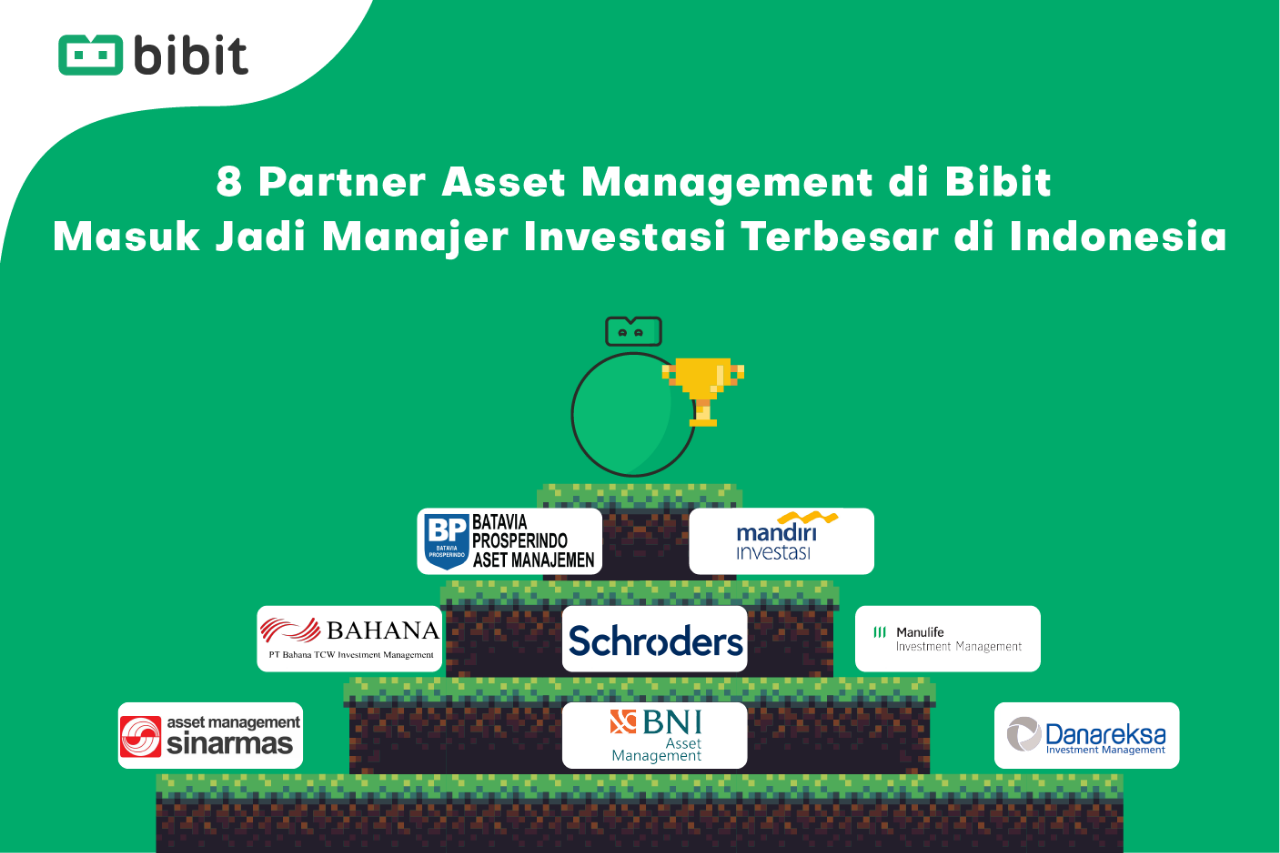 bibit

8 Partner Asset Management di Bibit
Masuk Jadi Manajer Investasi Terbesar di Indonesia

BP BATAVIA PROSPERINDO
BATAVIA PROSPERINDO ASET MANAJEMEN

mandiri investasi

BAHANA
PT Bahana TCW Investment Management

Schroders

Manulife Investment Management

asset management sinarmas

BNI Asset Management

Danareksa Investment Management